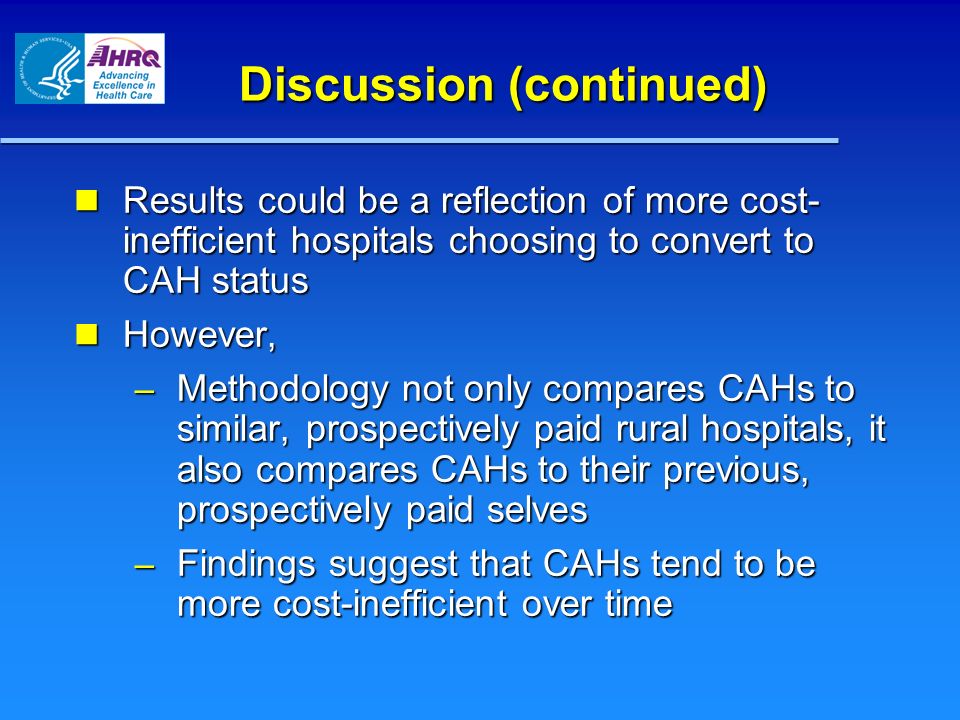 AHRQ
Advancing Excellence in Health Care

Discussion (continued)

Results could be a reflection of more cost-inefficient hospitals choosing to convert to CAH status

However,

– Methodology not only compares CAHs to similar, prospectively paid rural hospitals, it also compares CAHs to their previous, prospectively paid selves

– Findings suggest that CAHs tend to be more cost-inefficient over time